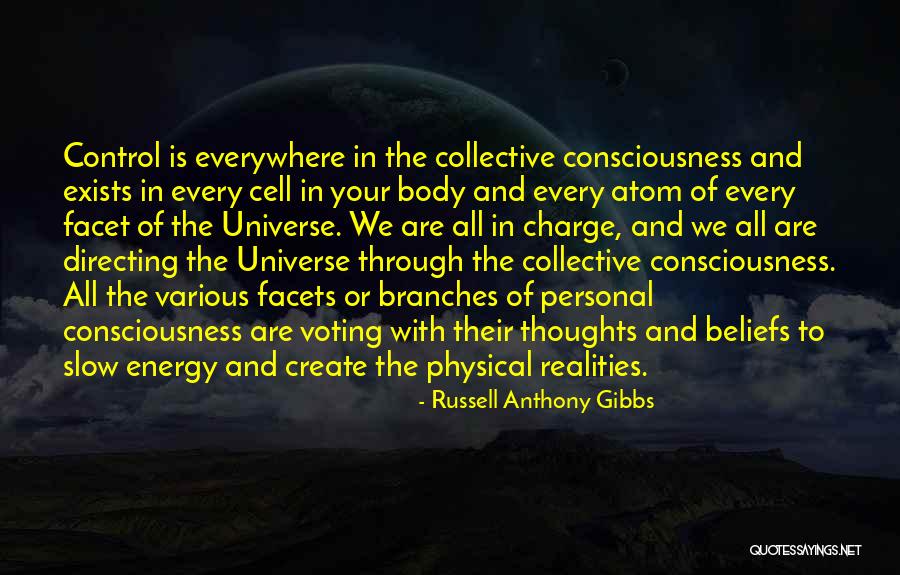 Control is everywhere in the collective consciousness and exists in every cell in your body and every atom of every facet of the Universe. We are all in charge, and we all are directing the Universe through the collective consciousness. All the various facets or branches of personal consciousness are voting with their thoughts and beliefs to slow energy and create the physical realities.

- Russell Anthony Gibbs

QUOTESSAYINGS.NET